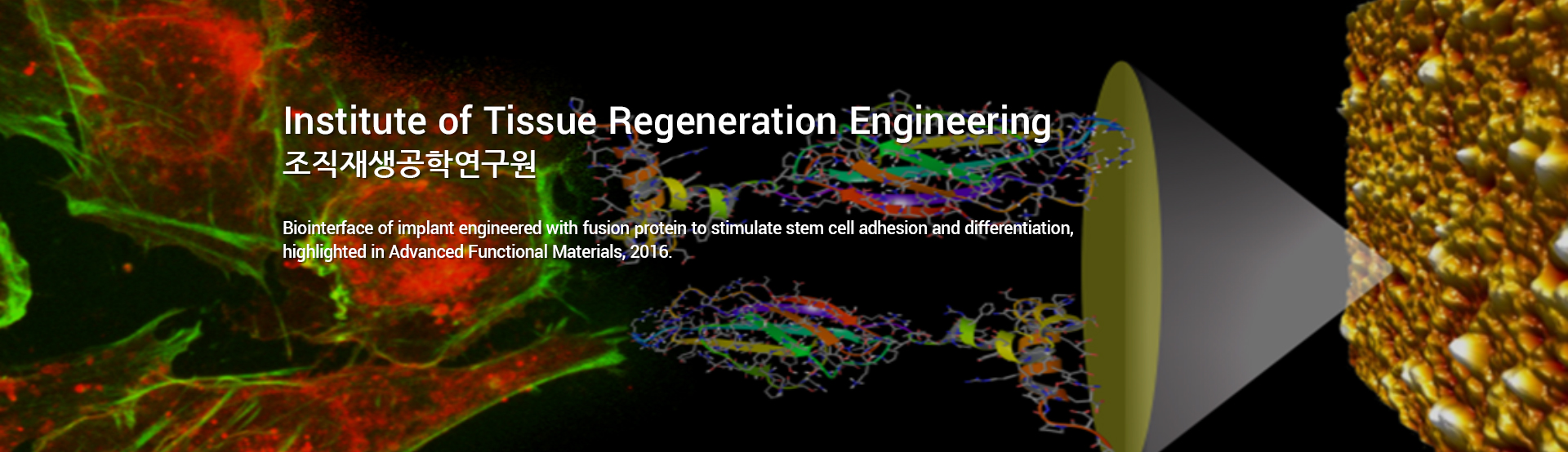 Institute of Tissue Regeneration Engineering
조직재생공학연구원

Biointerface of implant engineered with fusion protein to stimulate stem cell adhesion and differentiation, highlighted in Advanced Functional Materials, 2016.